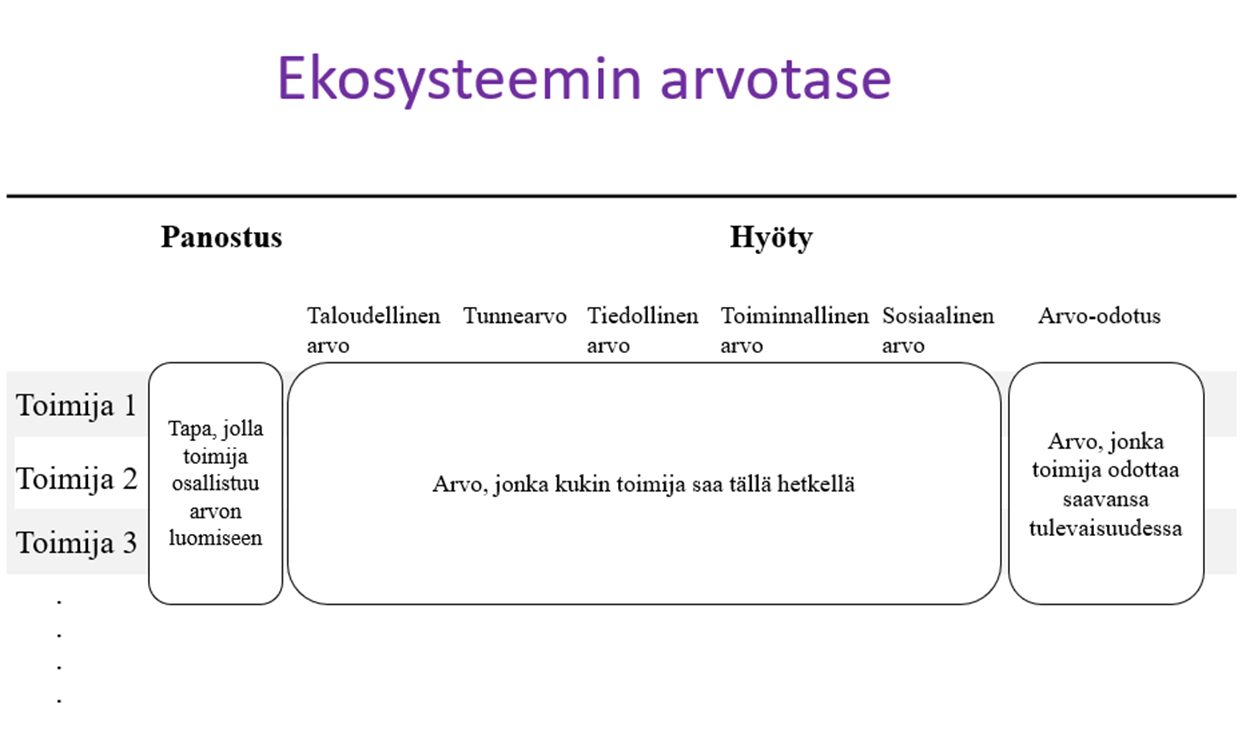 Ekosysteemin arvotase

Panostus

Hyöty

Taloudellinen arvo

Tunnearvo

Tiedollinen arvo

Toiminnallinen arvo

Sosiaalinen arvo

Arvo-odotus

Toimija 1

Toimija 2

Toimija 3

.
.
.
.

Tapa, jolla toimija osallistuu arvon luomiseen

Arvo, jonka kukin toimija saa tällä hetkellä

Arvo, jonka toimija odottaa saavansa tulevaisuudessa